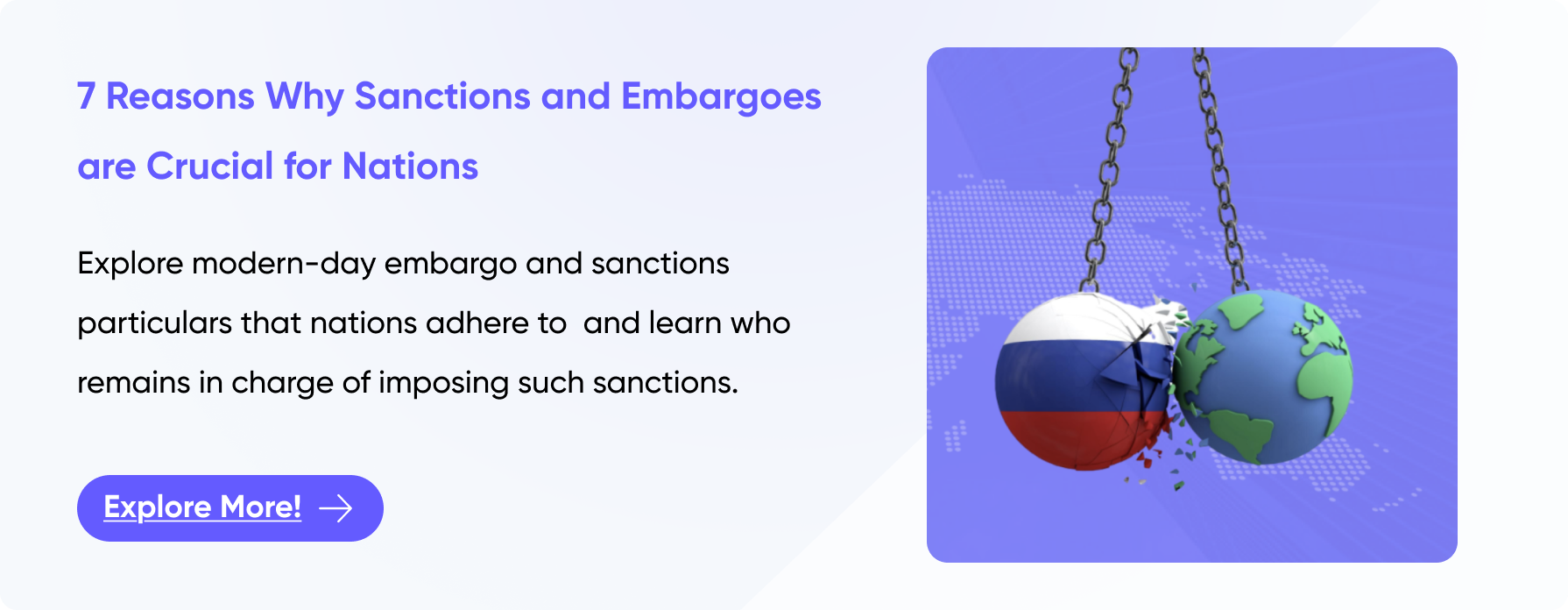 7 Reasons Why Sanctions and Embargoes are Crucial for Nations

Explore modern-day embargo and sanctions particulars that nations adhere to  and learn who remains in charge of imposing such sanctions.

Explore More!